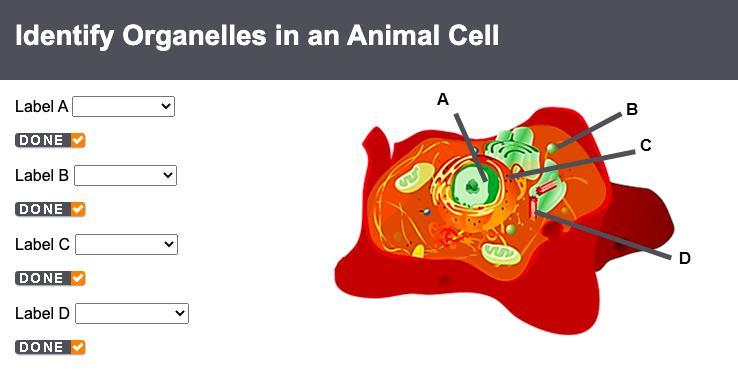 Identify Organelles in an Animal Cell

Label A

DONE

Label B

DONE

Label C

DONE

Label D

DONE

A

B

C

D